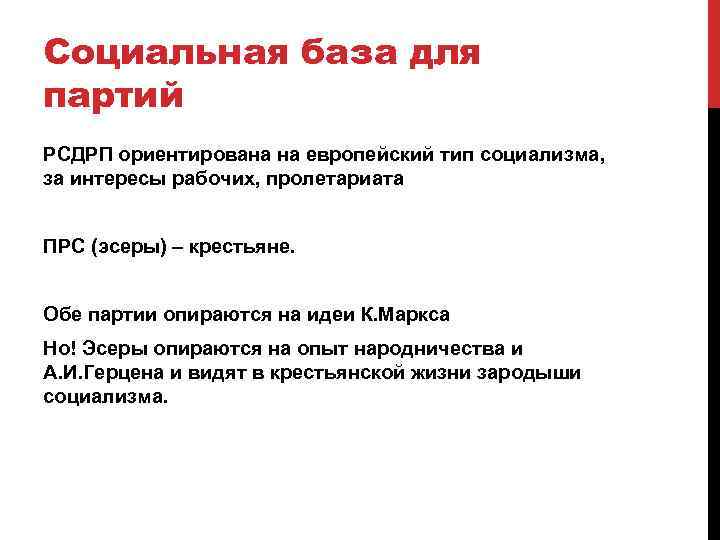 Социальная база для партий

РСДРП ориентирована на европейский тип социализма, за интересы рабочих, пролетариата

ПРС (эсеры) – крестьяне.

Обе партии опираются на идеи К.Маркса

Но! Эсеры опираются на опыт народничества и А.И.Герцена и видят в крестьянской жизни зародыши социализма.